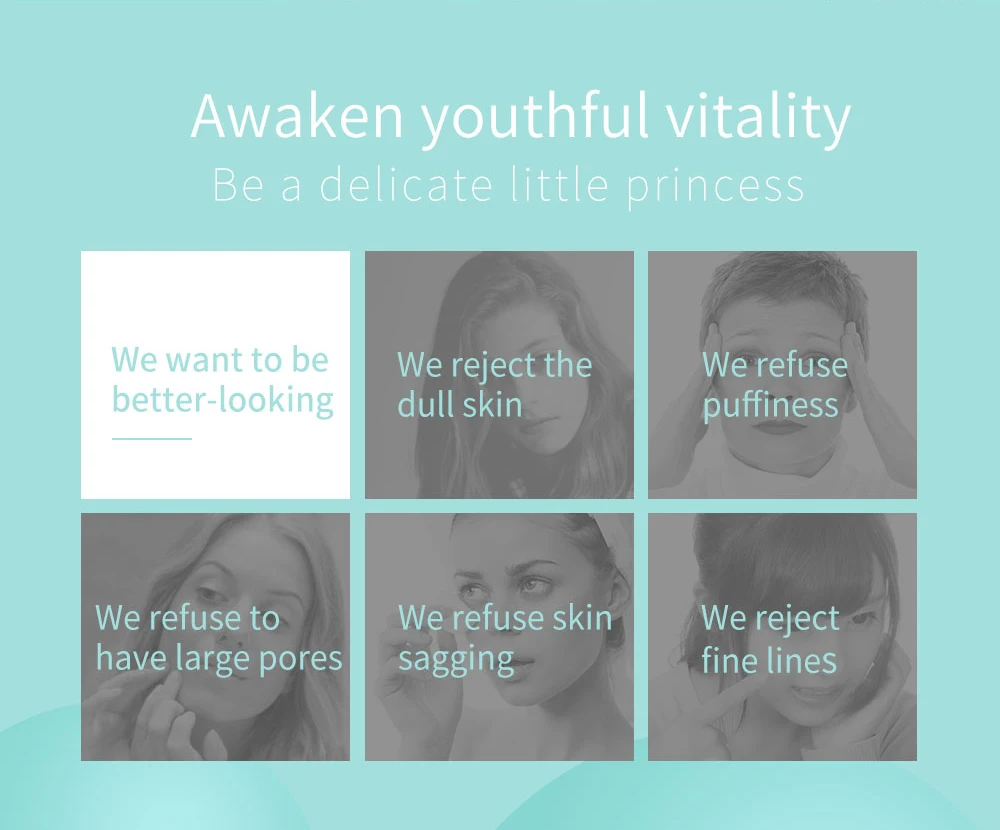 Awaken youthful vitality
Be a delicate little princess

We want to be better-looking

We reject the dull skin

We refuse puffiness

We refuse to have large pores

We refuse skin sagging

We reject fine lines